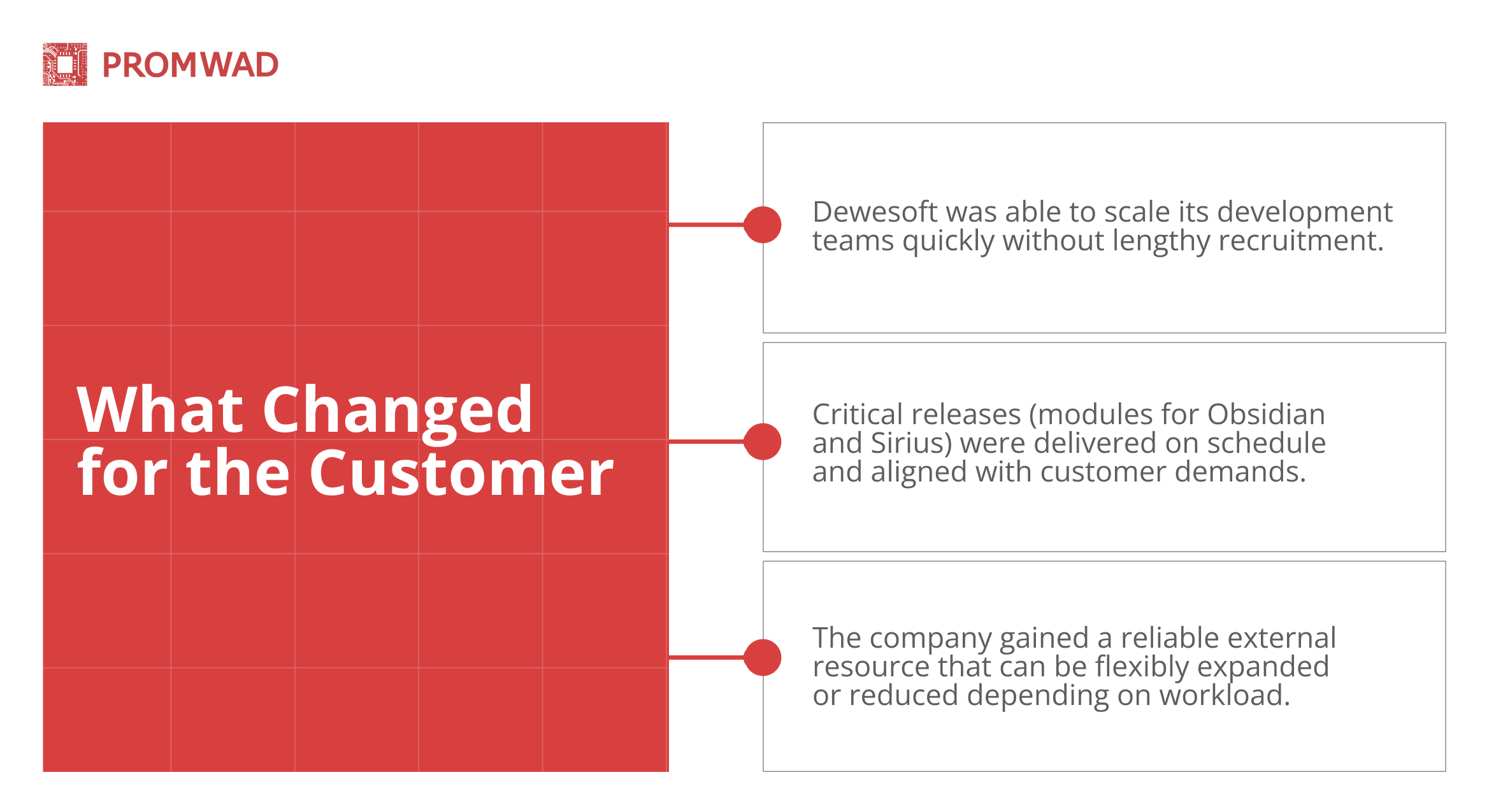 PROMWAD

What Changed for the Customer

Dewesoft was able to scale its development teams quickly without lengthy recruitment.

Critical releases (modules for Obsidian and Sirius) were delivered on schedule and aligned with customer demands.

The company gained a reliable external resource that can be flexibly expanded or reduced depending on workload.